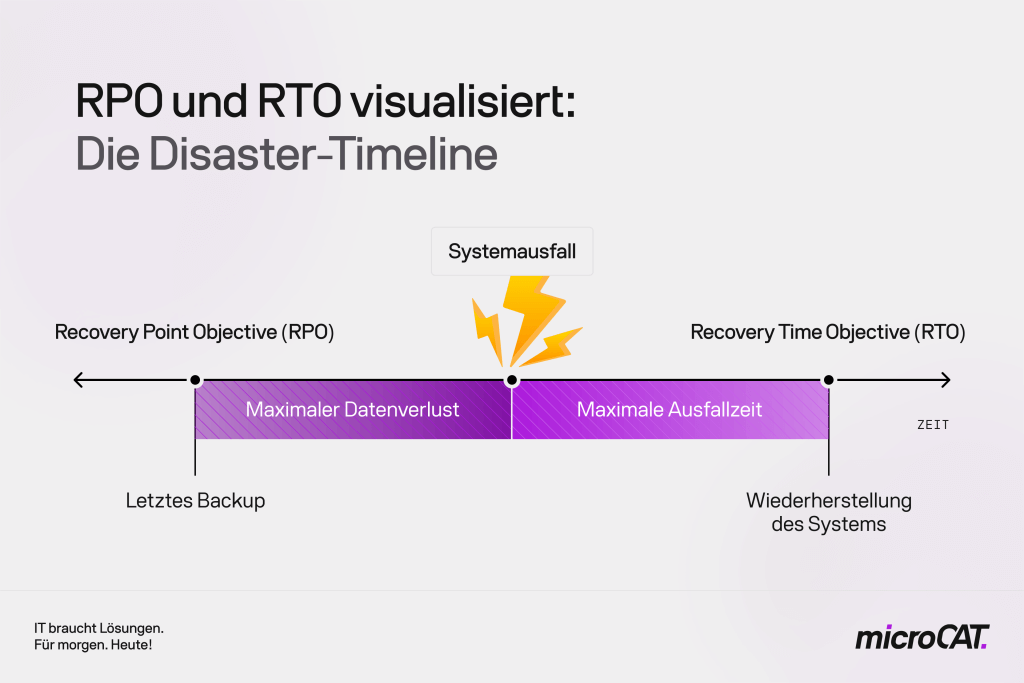 RPO und RTO visualisiert:
Die Disaster-Timeline

Systemausfall

Recovery Point Objective (RPO)

Recovery Time Objective (RTO)

Maximaler Datenverlust

Maximale Ausfallzeit

ZEIT

Letztes Backup

Wiederherstellung des Systems

IT braucht Lösungen.
Für morgen. Heute!

microCAT.